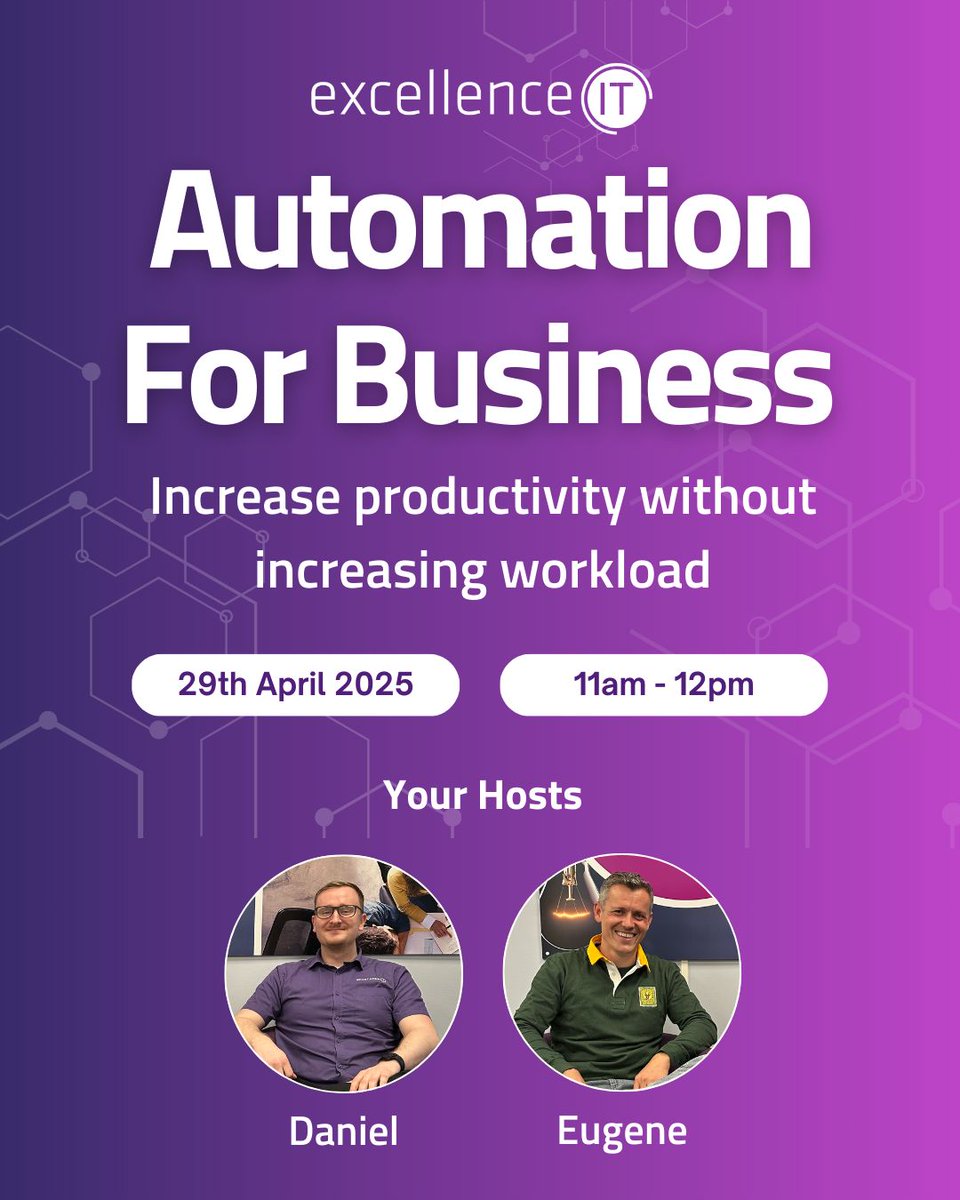 excellence IT

Automation For Business

Increase productivity without increasing workload

29th April 2025

11am - 12pm

Your Hosts

Daniel

Eugene